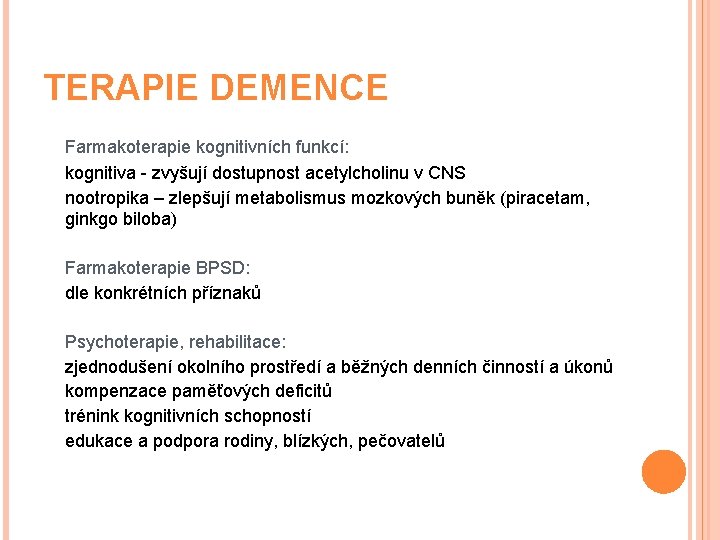 TERAPIE DEMENCE

Farmakoterapie kognitivních funkcí:
kognitiva - zvyšují dostupnost acetylcholinu v CNS
nootropika – zlepšují metabolismus mozkových buněk (piracetam, ginkgo biloba)

Farmakoterapie BPSD:
dle konkrétních příznaků

Psychoterapie, rehabilitace:
zjednodušení okolního prostředí a běžných denních činností a úkonů
kompenzace paměťových deficitů
trénink kognitivních schopností
edukace a podpora rodiny, blízkých, pečovatelů